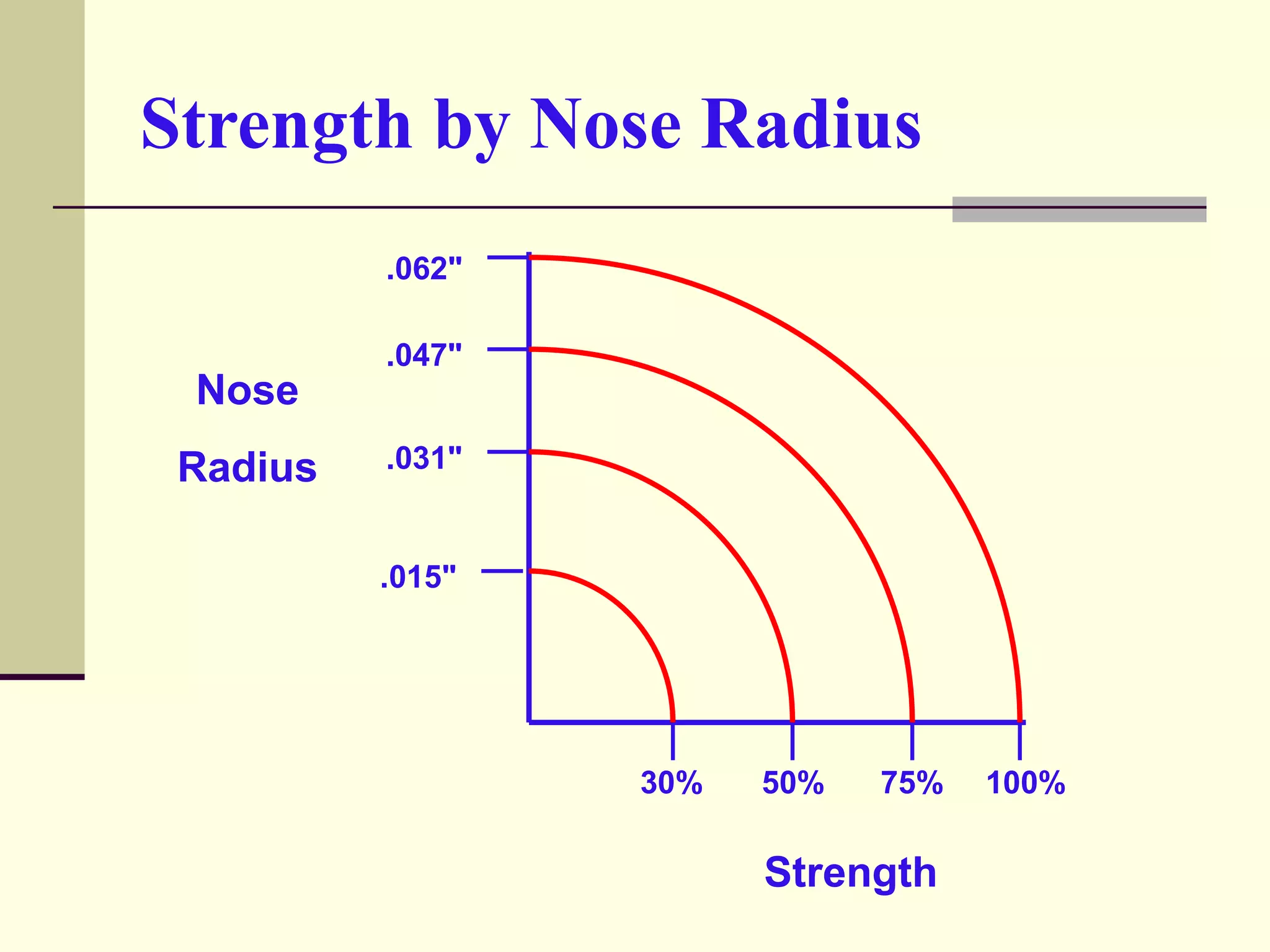 Strength by Nose Radius

Nose

Radius

.062"

.047"

.031"

.015"

30%

50%

75%

100%

Strength